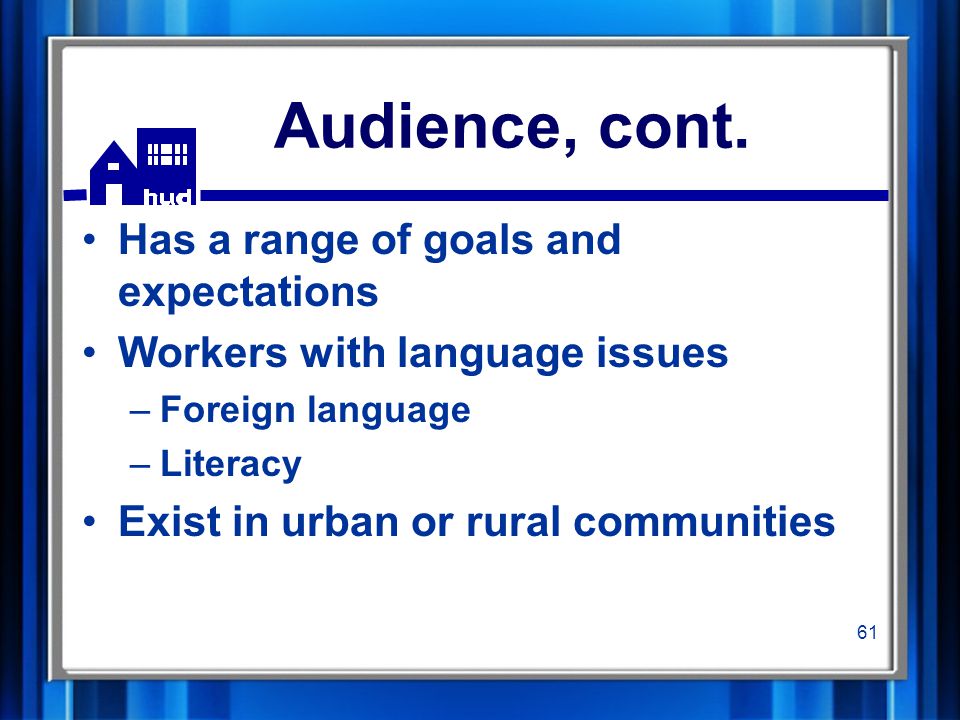 hud

Audience, cont.

• Has a range of goals and expectations
• Workers with language issues
– Foreign language
– Literacy
• Exist in urban or rural communities

61